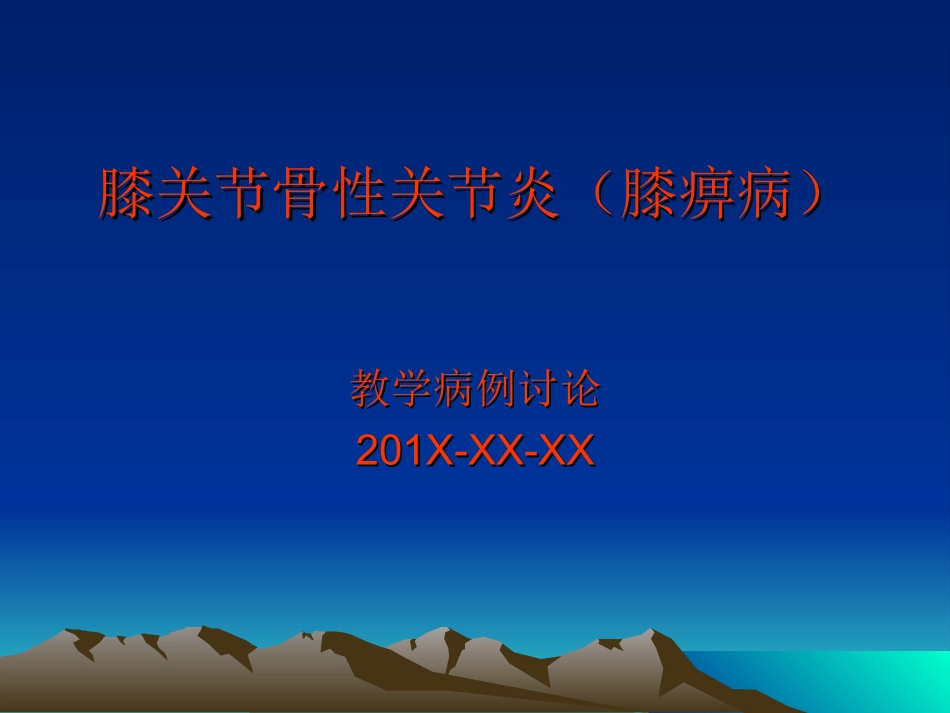 膝关节骨性关节炎（膝痹病）

教学病例讨论
201X-XX-XX